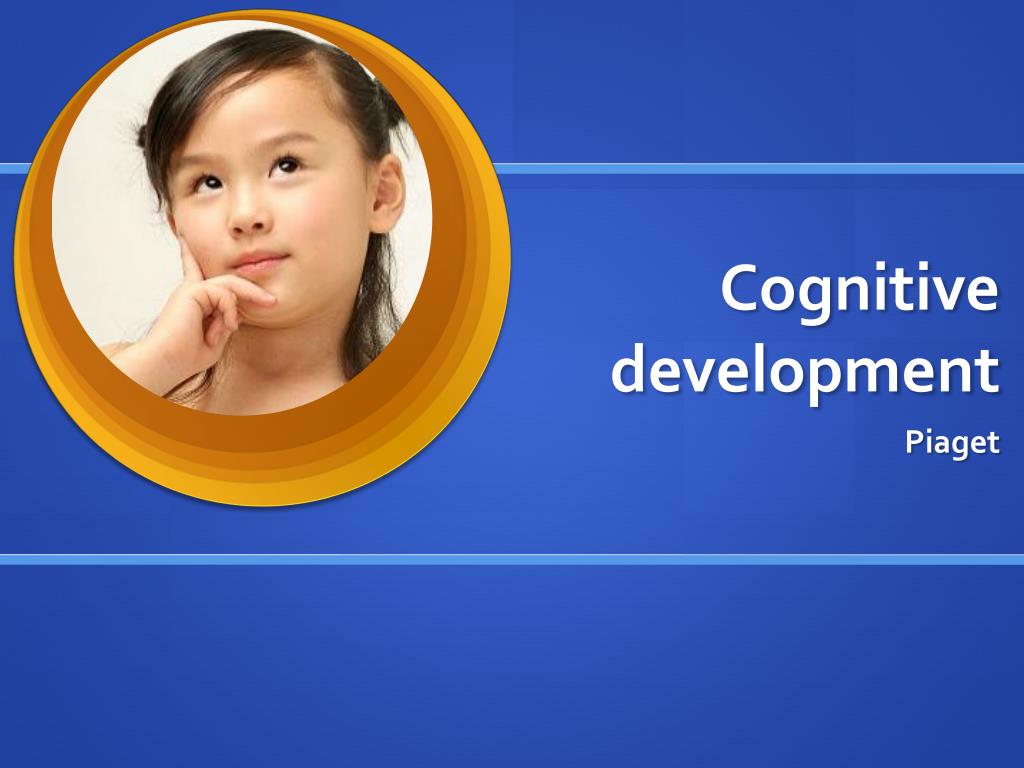 Cognitive development

Piaget